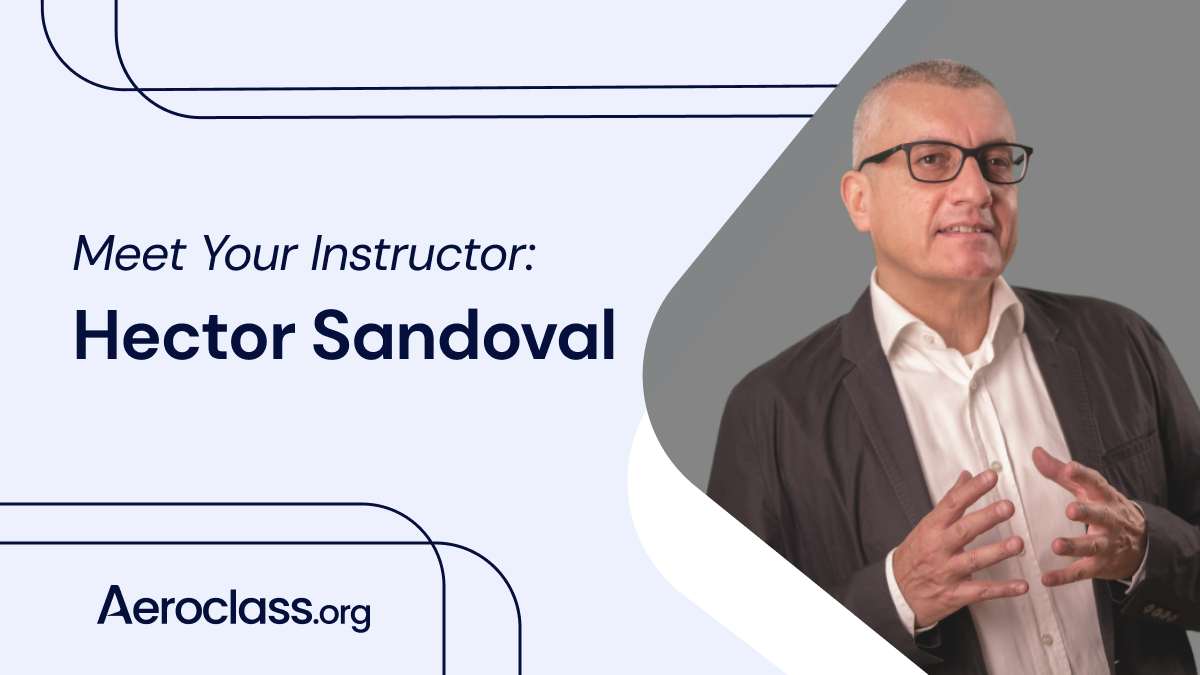 Meet Your Instructor:
Hector Sandoval

Aeroclass.org